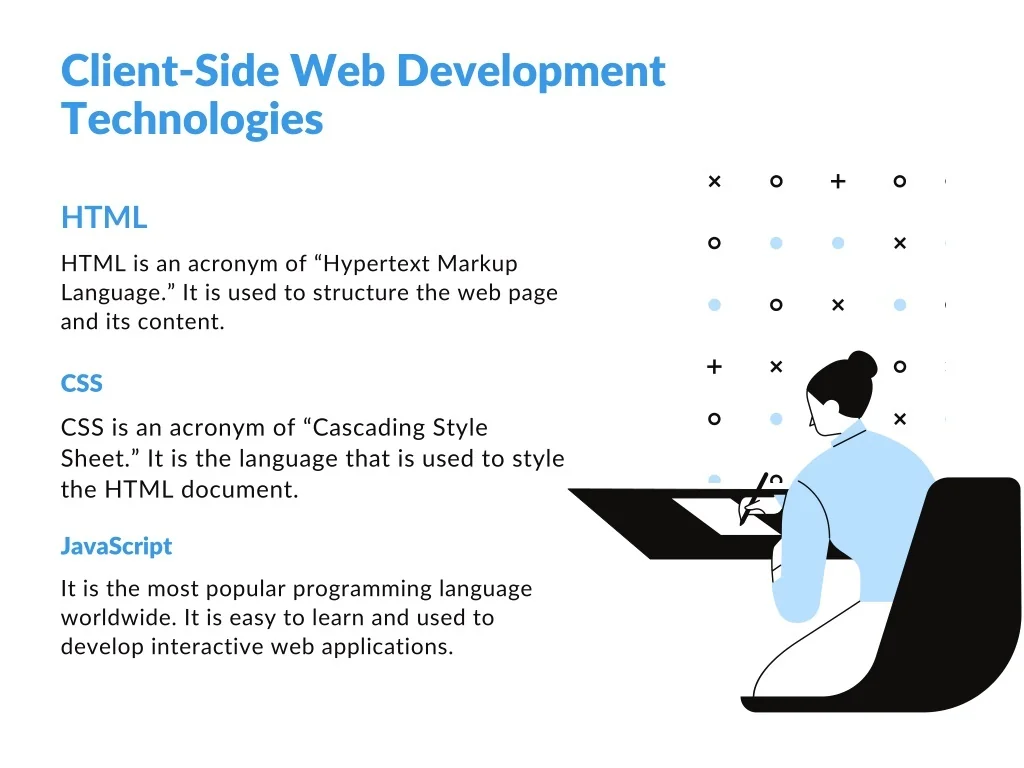 Client-Side Web Development Technologies

HTML

HTML is an acronym of “Hypertext Markup Language.” It is used to structure the web page and its content.

CSS

CSS is an acronym of “Cascading Style Sheet.” It is the language that is used to style the HTML document.

JavaScript

It is the most popular programming language worldwide. It is easy to learn and used to develop interactive web applications.